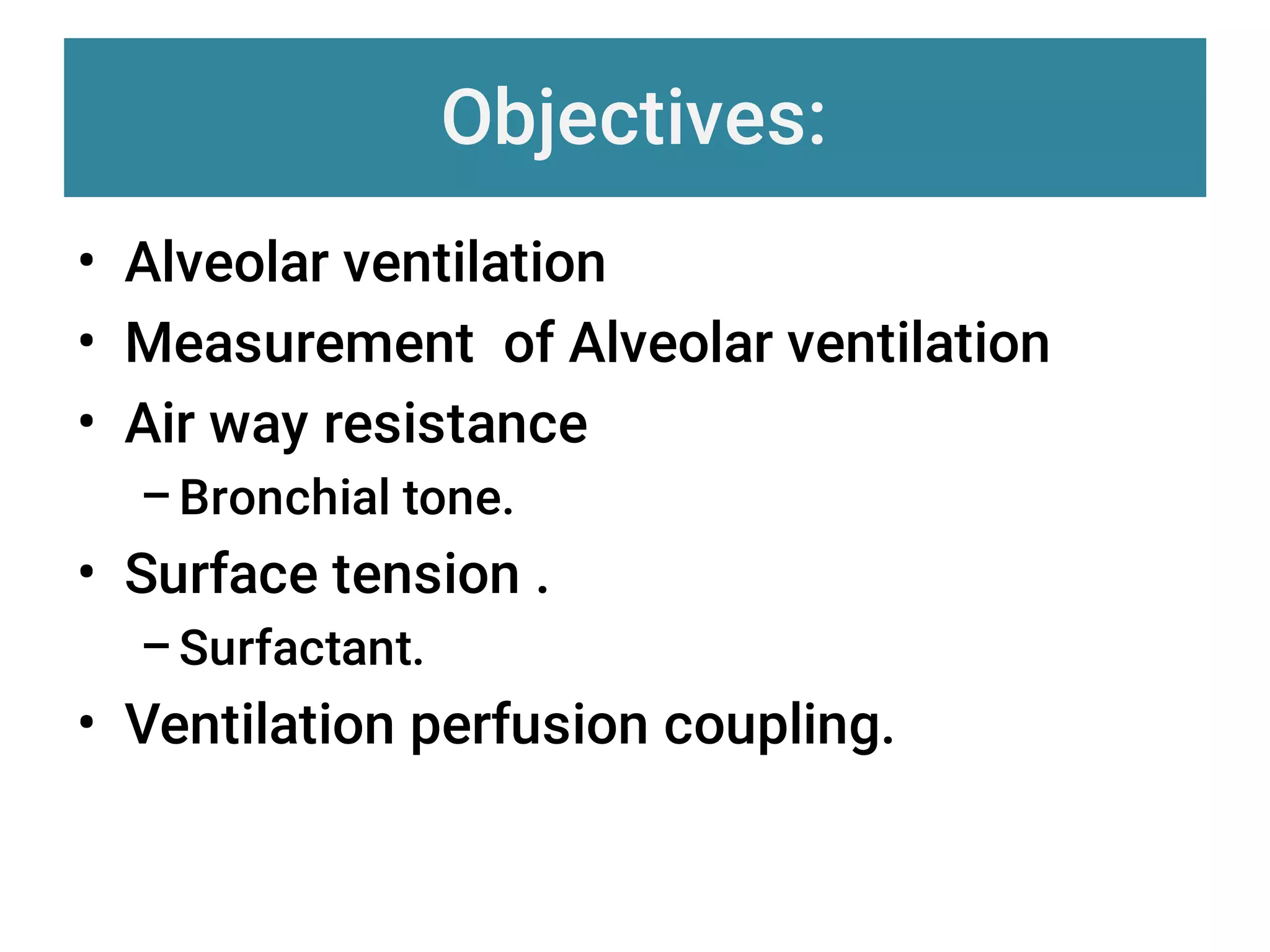 Objectives:

• Alveolar ventilation
• Measurement  of Alveolar ventilation
• Air way resistance
– Bronchial tone.
• Surface tension .
– Surfactant.
• Ventilation perfusion coupling.